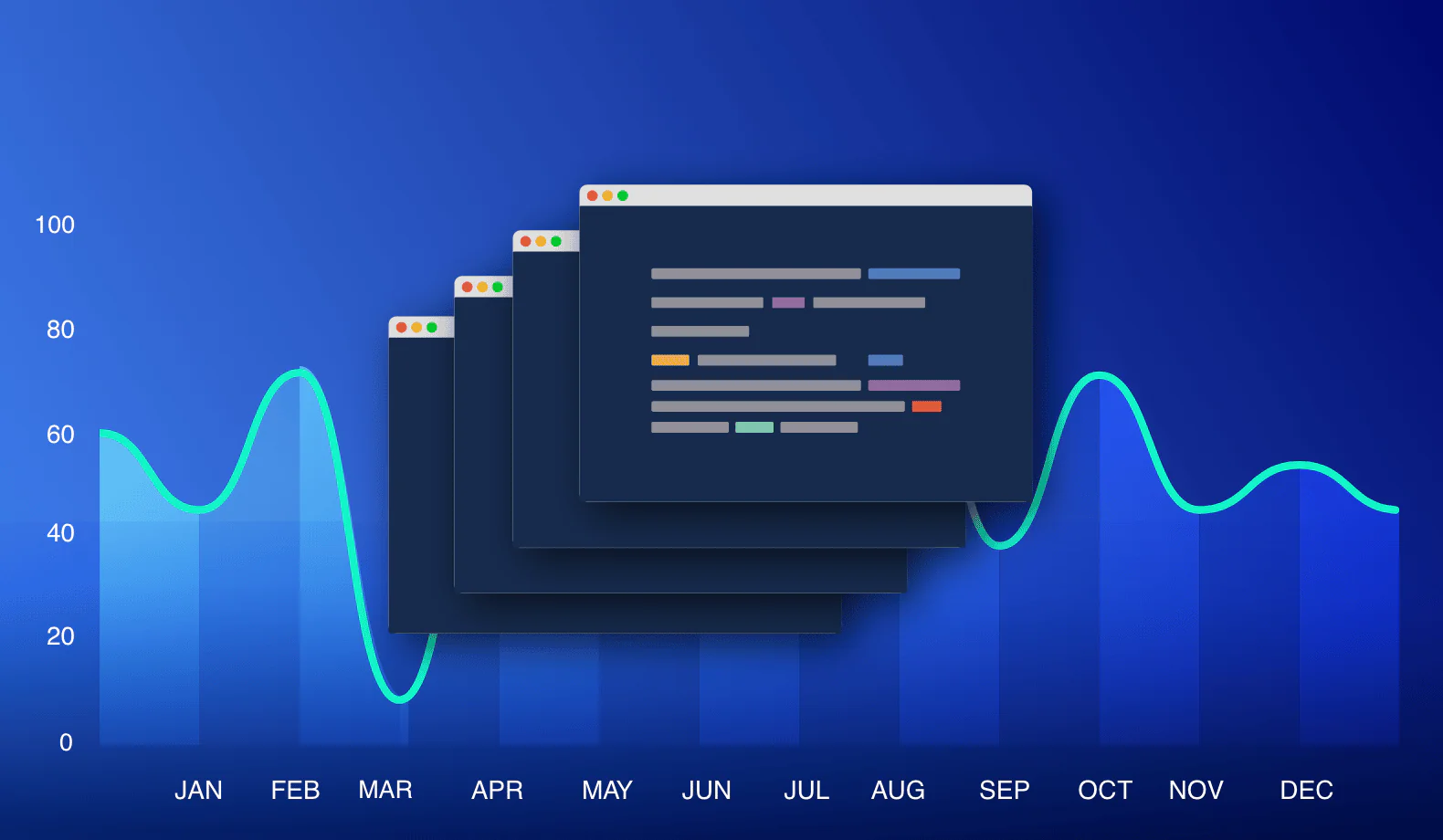 100
80
60
40
20
0
JAN FEB MAR APR MAY JUN JUL AUG SEP OCT NOV DEC